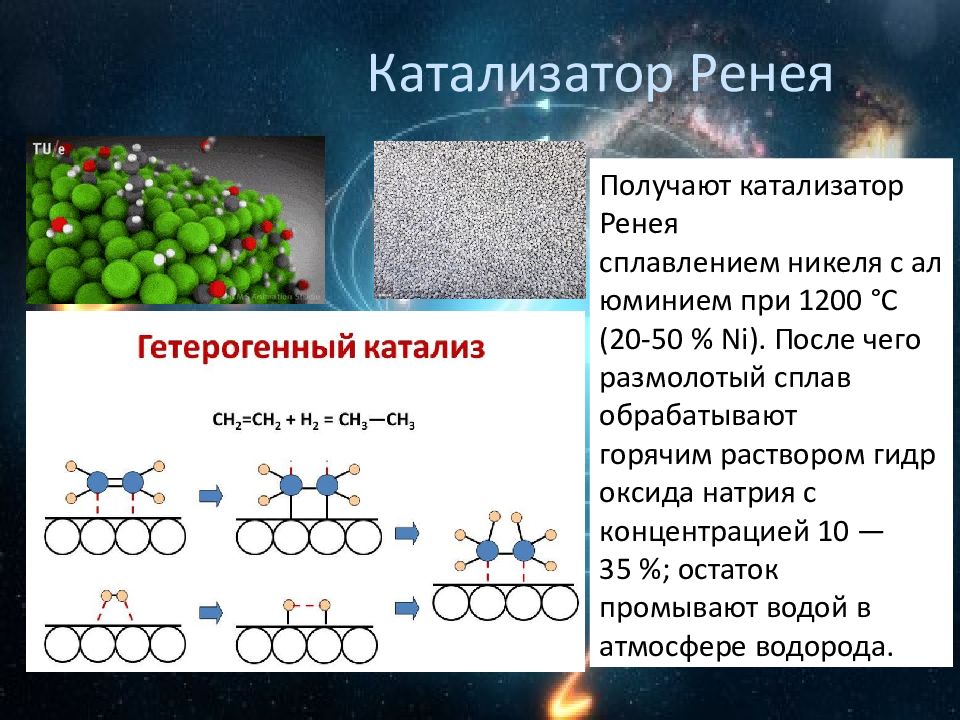 Катализатор Ренея

TU/e

Гетерогенный катализ

$CH_2=CH_2 + H_2 = CH_3—CH_3$

Получают катализатор Ренея сплавлением никеля с ал юминием при 1200 °C (20-50 % Ni). После чего размолотый сплав обрабатывают горячим раствором гидр оксида натрия с концентрацией 10 — 35 %; остаток промывают водой в атмосфере водорода.